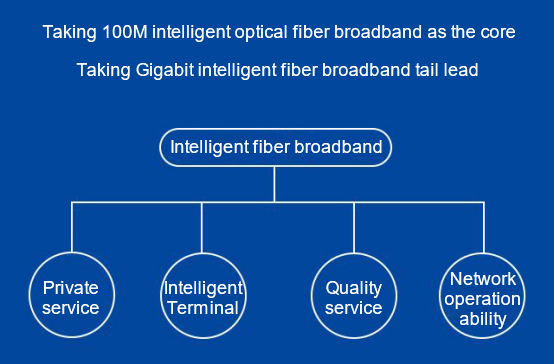 Taking 100M intelligent optical fiber broadband as the core

Taking Gigabit intelligent fiber broadband tail lead

Intelligent fiber broadband

Private service

Intelligent Terminal

Quality service

Network operation ability